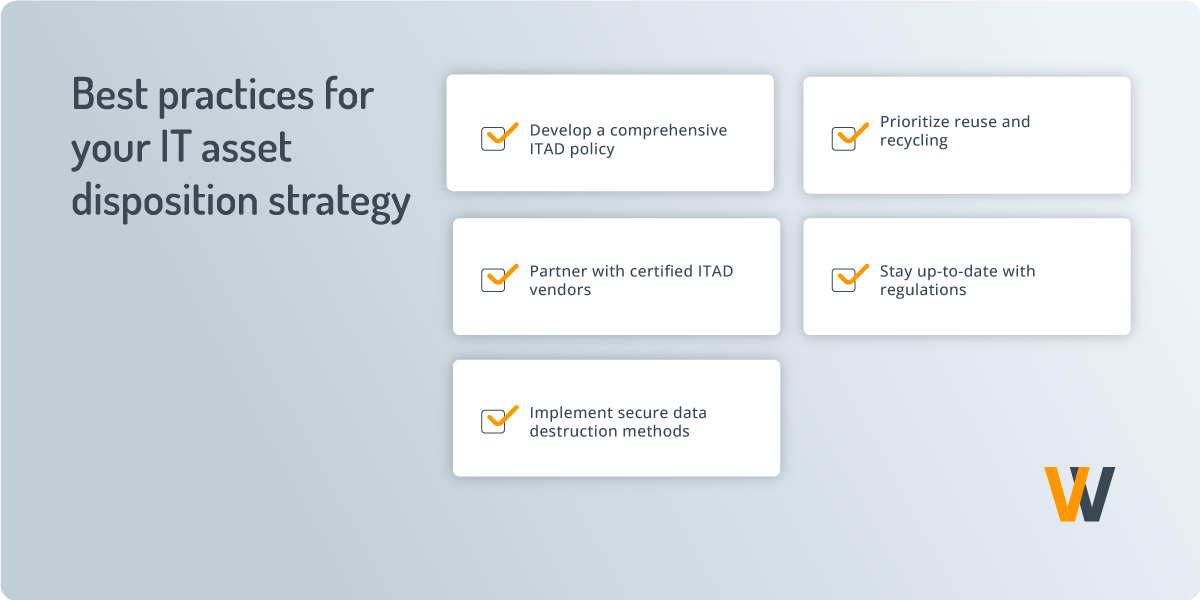 Best practices for your IT asset disposition strategy

Develop a comprehensive ITAD policy

Prioritize reuse and recycling

Partner with certified ITAD vendors

Stay up-to-date with regulations

Implement secure data destruction methods